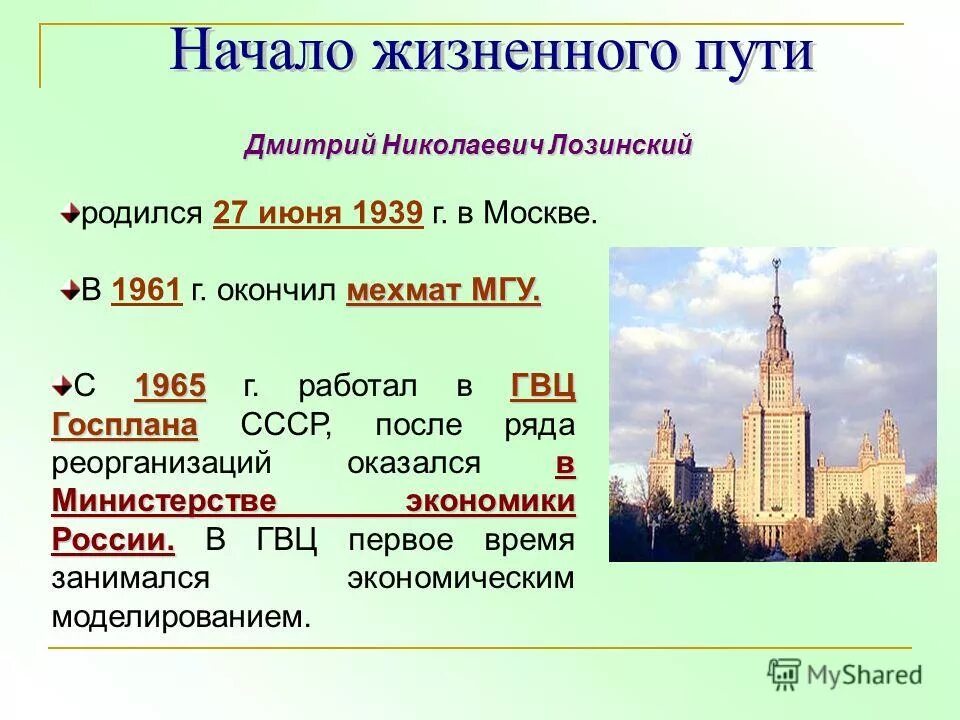 Начало жизненного пути

Дмитрий Николаевич Лозинский

родился 27 июня 1939 г. в Москве.

В 1961 г. окончил мехмат МГУ.

С 1965 г. работал в ГВЦ Госплана СССР, после ряда реорганизаций оказался в Министерстве экономики России. В ГВЦ первое время занимался экономическим моделированием.

MyShared